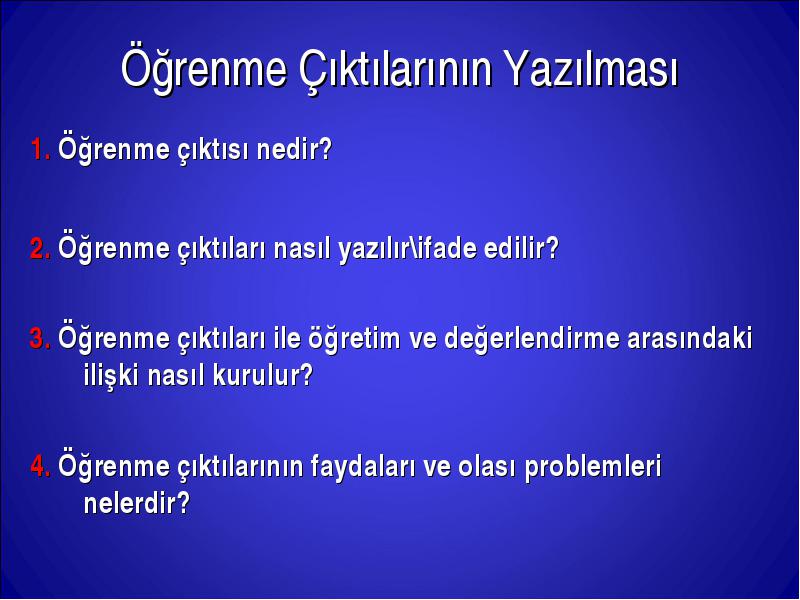 Öğrenme Çıktılarının Yazılması

1. Öğrenme çıktısı nedir?

2. Öğrenme çıktıları nasıl yazılır\ifade edilir?

3. Öğrenme çıktıları ile öğretim ve değerlendirme arasındaki ilişki nasıl kurulur?

4. Öğrenme çıktılarının faydaları ve olası problemleri nelerdir?